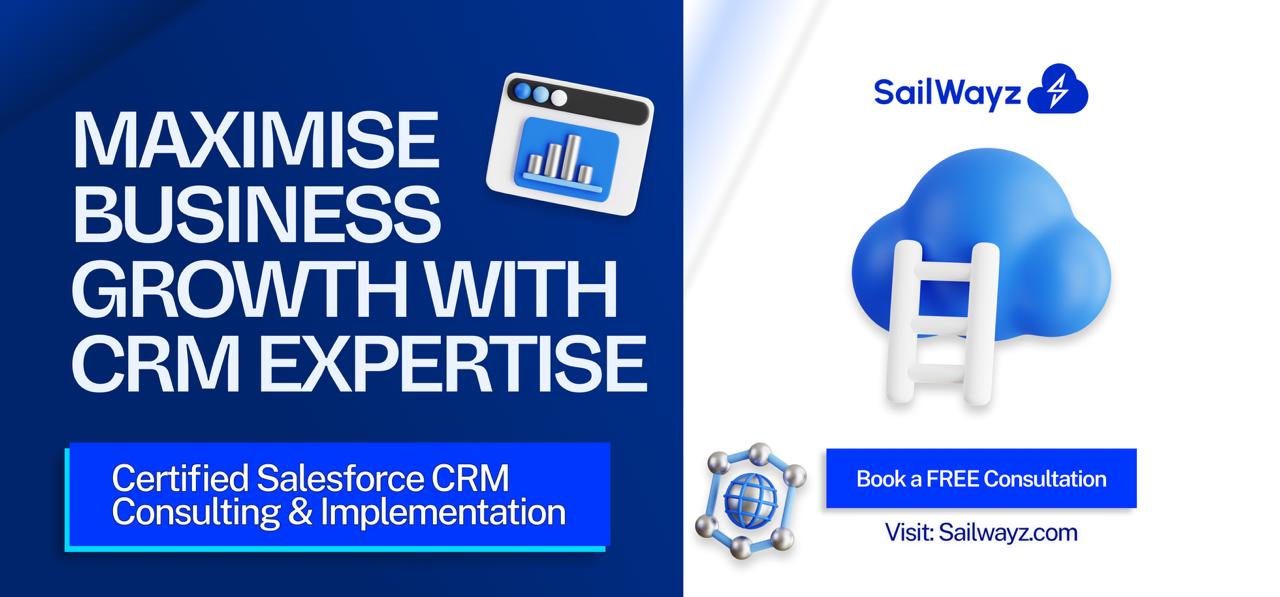 MAXIMISE BUSINESS GROWTH WITH CRM EXPERTISE

Certified Salesforce CRM Consulting & Implementation

SailWayz

Book a FREE Consultation

Visit: Sailwayz.com